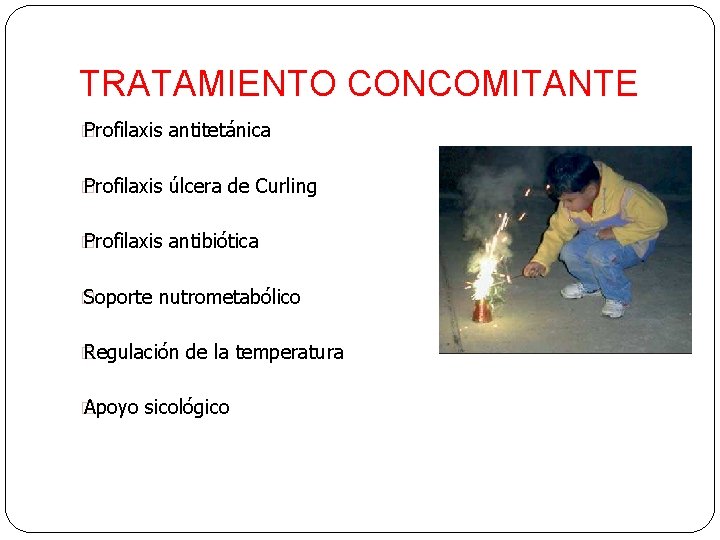 TRATAMIENTO CONCOMITANTE

Profilaxis antitetánica

Profilaxis úlcera de Curling

Profilaxis antibiótica

Soporte nutrometabólico

Regulación de la temperatura

Apoyo sicológico